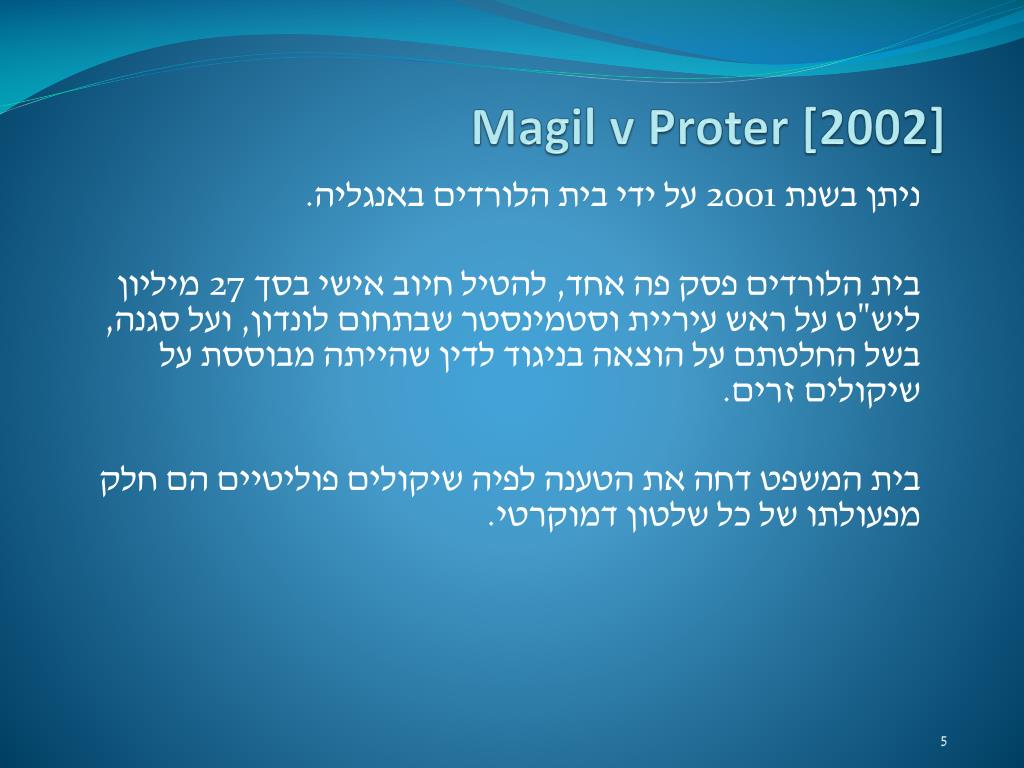 Magil v Proter [2002]

ניתן בשנת 2001 על ידי בית הלורדים באנגליה.

בית הלורדים פסק פה אחד, להטיל חיוב אישי בסך 27 מיליון ליש"ט על ראש עיריית וסטמינסטר שבתחום לונדון, ועל סגנה, בשל החלטתם על הוצאה בניגוד לדין שהייתה מבוססת על שיקולים זרים.

בית המשפט דחה את הטענה לפיה שיקולים פוליטיים הם חלק מפעולתו של כל שלטון דמוקרטי.

5